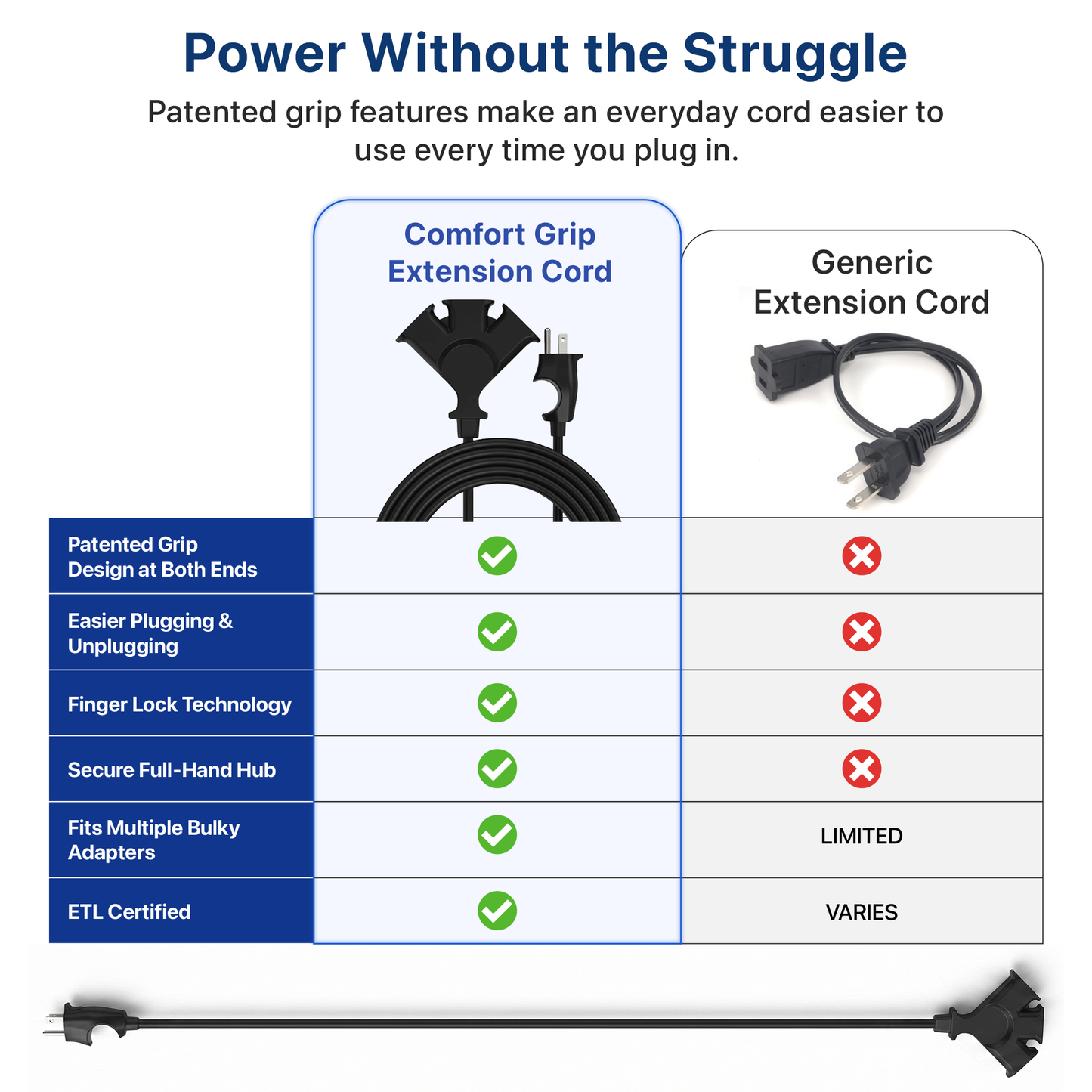 Power Without the Struggle

Patented grip features make an everyday cord easier to use every time you plug in.

| | Comfort Grip Extension Cord | Generic Extension Cord |
|---|---|---|
| Patented Grip Design at Both Ends | ✓ | ✗ |
| Easier Plugging & Unplugging | ✓ | ✗ |
| Finger Lock Technology | ✓ | ✗ |
| Secure Full-Hand Hub | ✓ | ✗ |
| Fits Multiple Bulky Adapters | ✓ | LIMITED |
| ETL Certified | ✓ | VARIES |